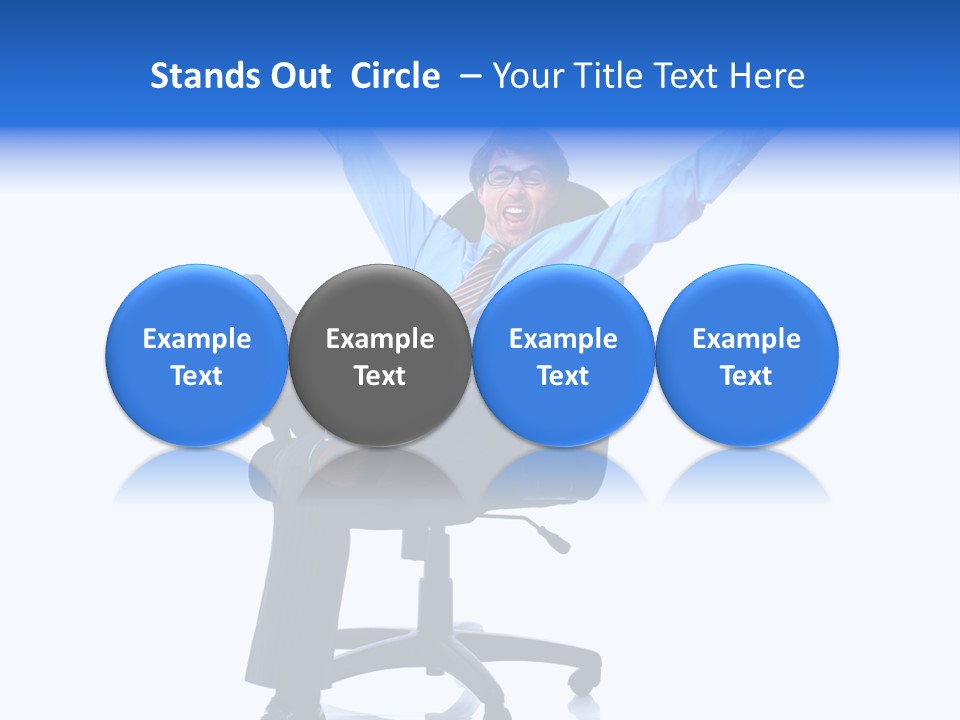 Stands Out Circle – Your Title Text Here

Example Text

Example Text

Example Text

Example Text